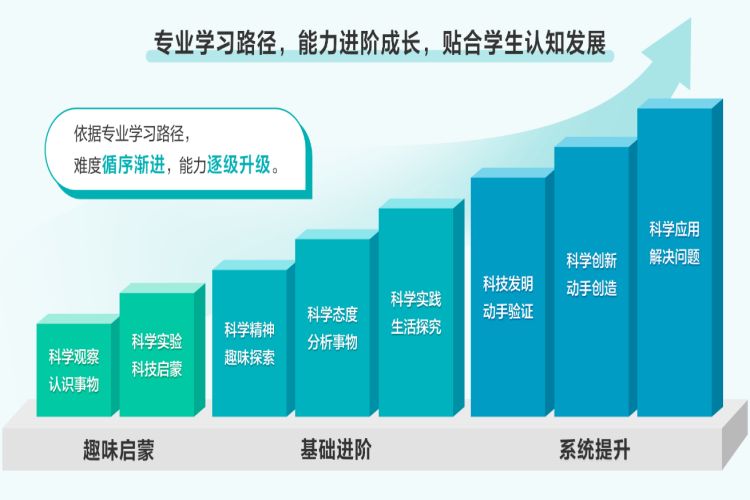 专业学习路径，能力进阶成长，贴合学生认知发展

依据专业学习路径，
难度循序渐进，能力逐级升级。

科学观察
认识事物

科学实验
科技启蒙

科学精神
趣味探索

科学态度
分析事物

科学实践
生活探究

科技发明
动手验证

科学创新
动手创造

科学应用
解决问题

趣味启蒙

基础进阶

系统提升